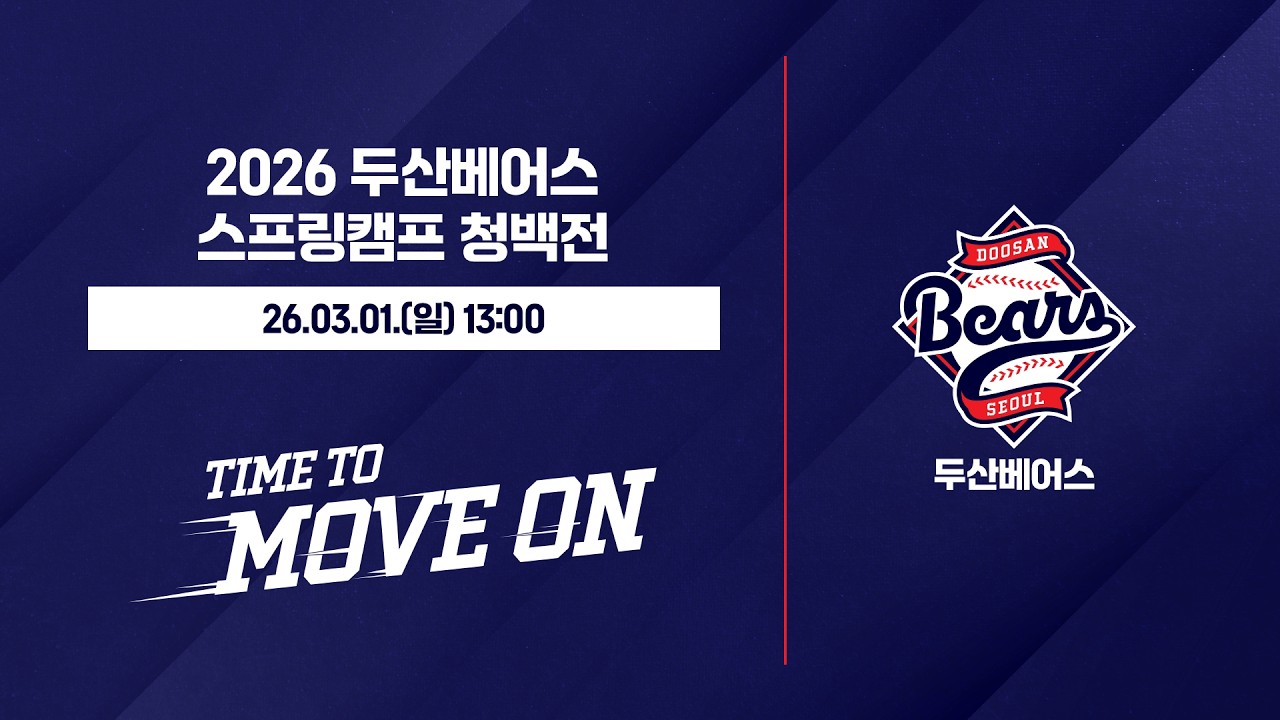 2026 두산베어스
스프링캠프 청백전

26.03.01.(일) 13:00

TIME TO
MOVE ON

DOOSAN
Bears
SEOUL

두산베어스